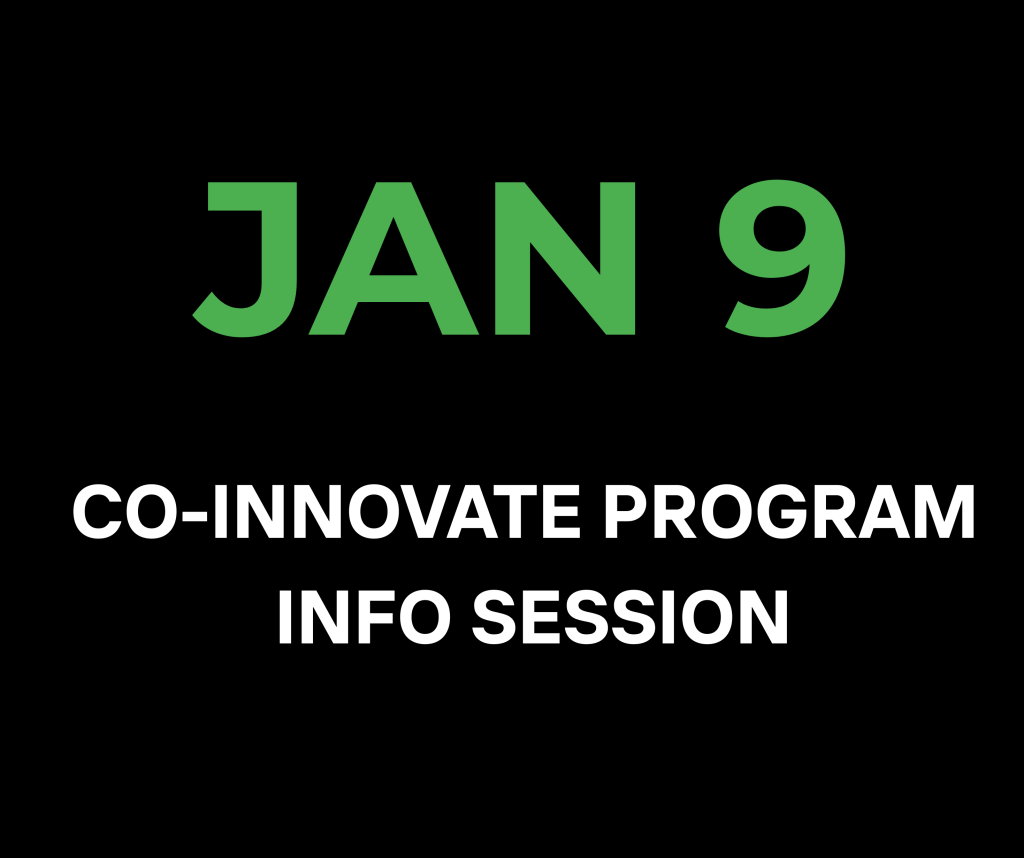 JAN 9

CO-INNOVATE PROGRAM INFO SESSION